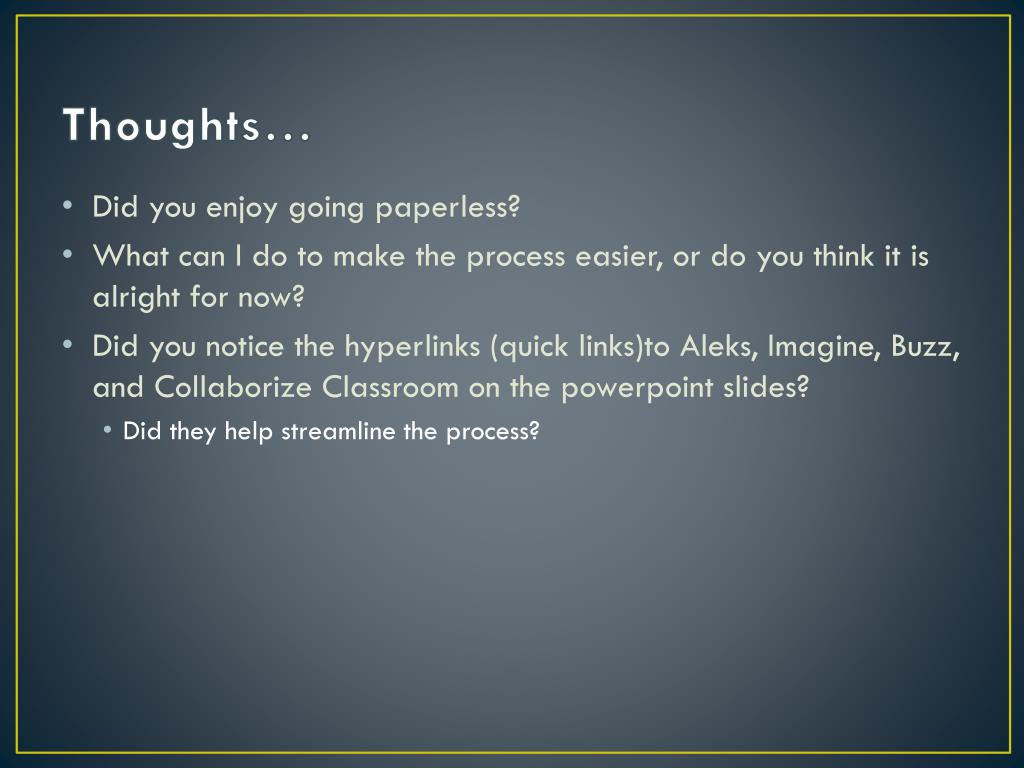 Thoughts…

• Did you enjoy going paperless?
• What can I do to make the process easier, or do you think it is alright for now?
• Did you notice the hyperlinks (quick links)to Aleks, Imagine, Buzz, and Collaborize Classroom on the powerpoint slides?
  • Did they help streamline the process?